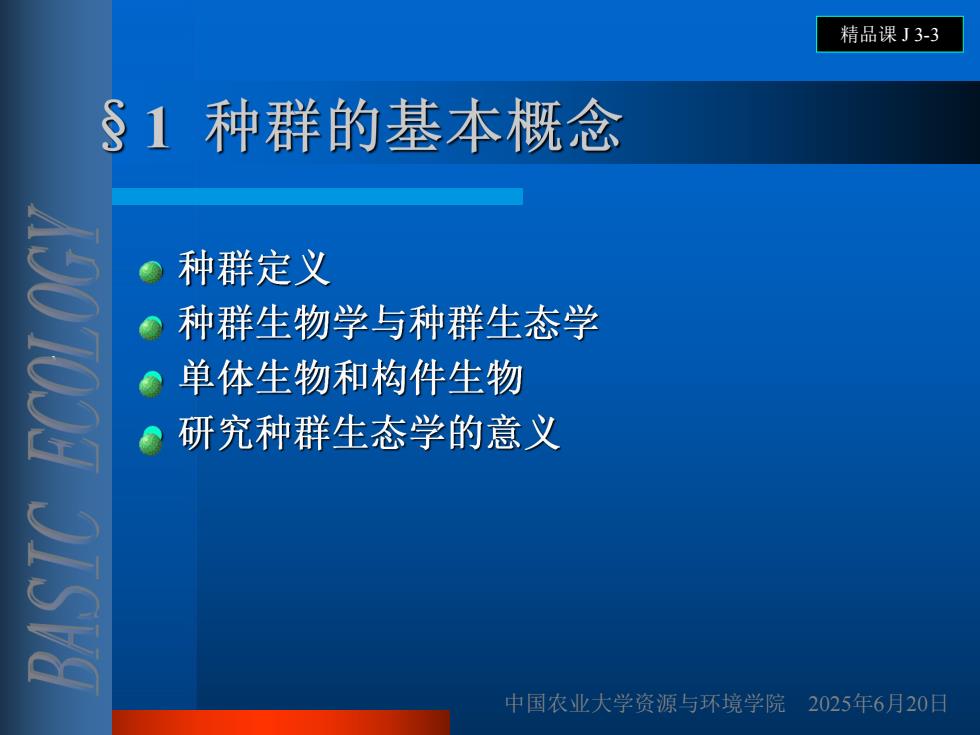 精品课 J 3-3

§1 种群的基本概念

BASIC ECOLOGY

种群定义
种群生物学与种群生态学
单体生物和构件生物
研究种群生态学的意义

中国农业大学资源与环境学院 2025年6月20日